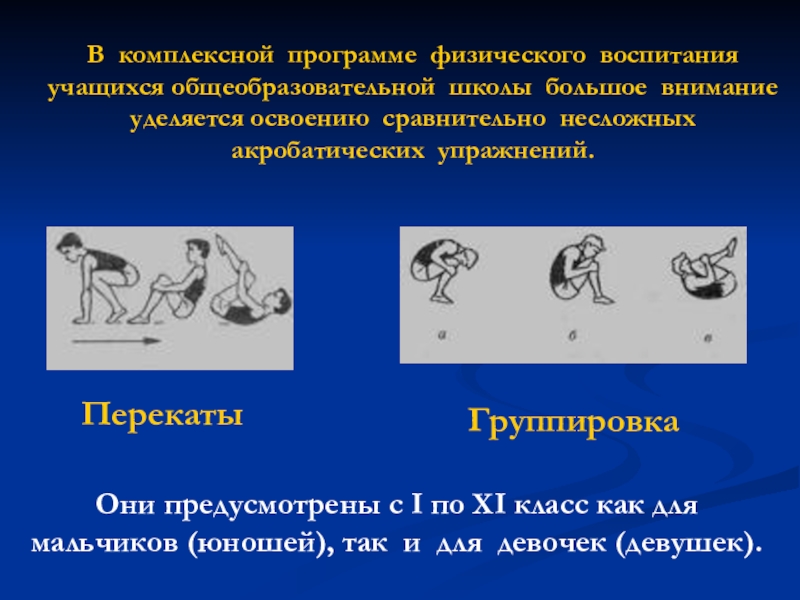 В комплексной программе физического воспитания учащихся общеобразовательной школы большое внимание уделяется освоению сравнительно несложных акробатических упражнений.

а б в

Перекаты

Группировка

Они предусмотрены с I по XI класс как для мальчиков (юношей), так и для девочек (девушек).